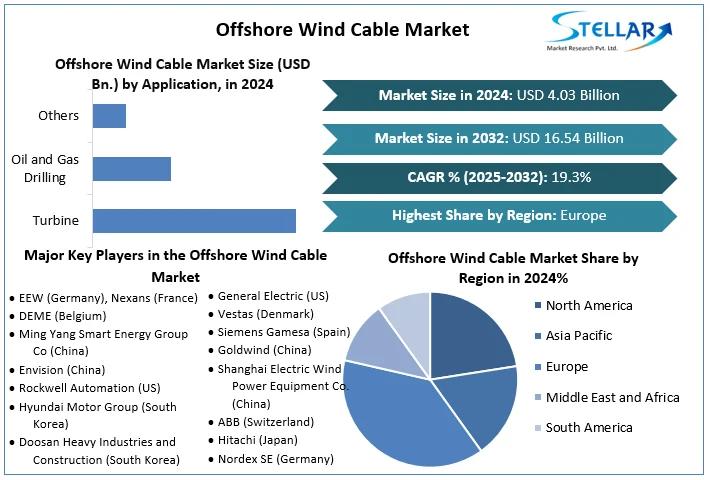 Offshore Wind Cable Market

STELLAR
Market Research Pvt. Ltd.

Offshore Wind Cable Market Size (USD Bn.) by Application, in 2024

Others
Oil and Gas Drilling
Turbine

Market Size in 2024: USD 4.03 Billion

Market Size in 2032: USD 16.54 Billion

CAGR % (2025-2032): 19.3%

Highest Share by Region: Europe

Major Key Players in the Offshore Wind Cable Market

• EEW (Germany), Nexans (France)
• DEME (Belgium)
• Ming Yang Smart Energy Group Co (China)
• Envision (China)
• Rockwell Automation (US)
• Hyundai Motor Group (South Korea)
• Doosan Heavy Industries and Construction (South Korea)

• General Electric (US)
• Vestas (Denmark)
• Siemens Gamesa (Spain)
• Goldwind (China)
• Shanghai Electric Wind Power Equipment Co. (China)
• ABB (Switzerland)
• Hitachi (Japan)
• Nordex SE (Germany)

Offshore Wind Cable Market Share by Region in 2024%

North America
Asia Pacific
Europe
Middle East and Africa
South America